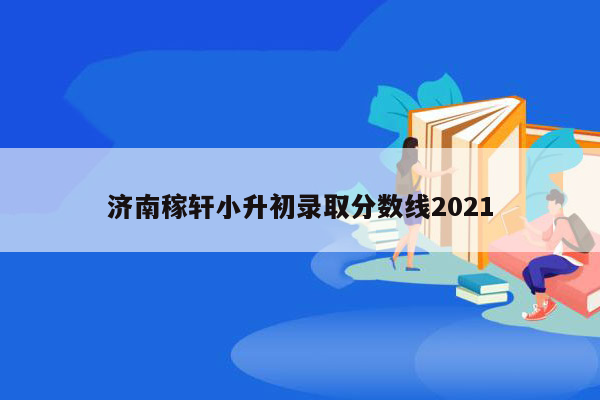 济南稼轩小升初录取分数线2021